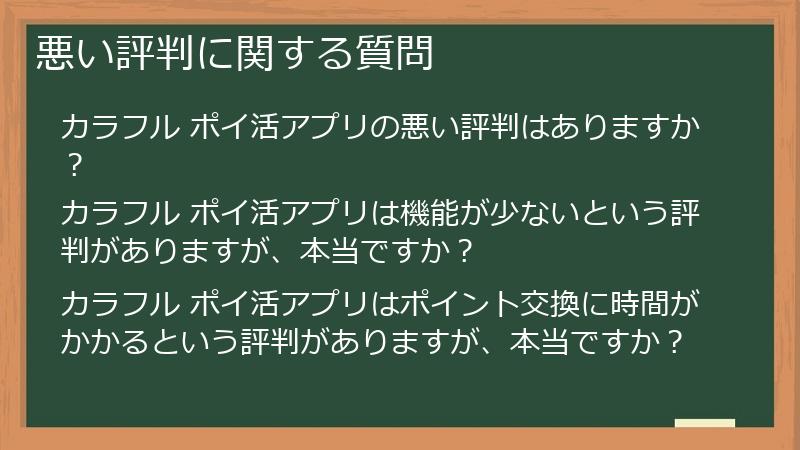 悪い評判に関する質問

カラフル ポイ活アプリの悪い評判はありますか？

カラフル ポイ活アプリは機能が少ないという評判がありますが、本当ですか？

カラフル ポイ活アプリはポイント交換に時間がかかるという評判がありますが、本当ですか？